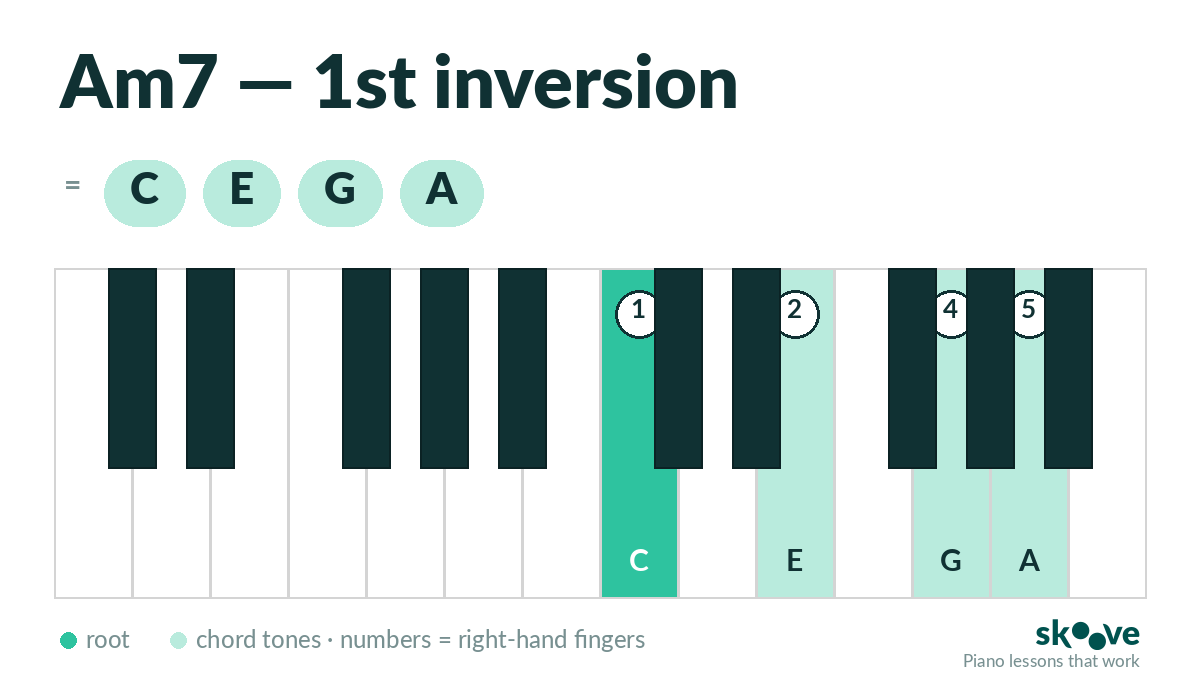 Am7 — 1st inversion

= C E G A

1 2 4 5

C E G A

root chord tones · numbers = right-hand fingers

skoove
Piano lessons that work